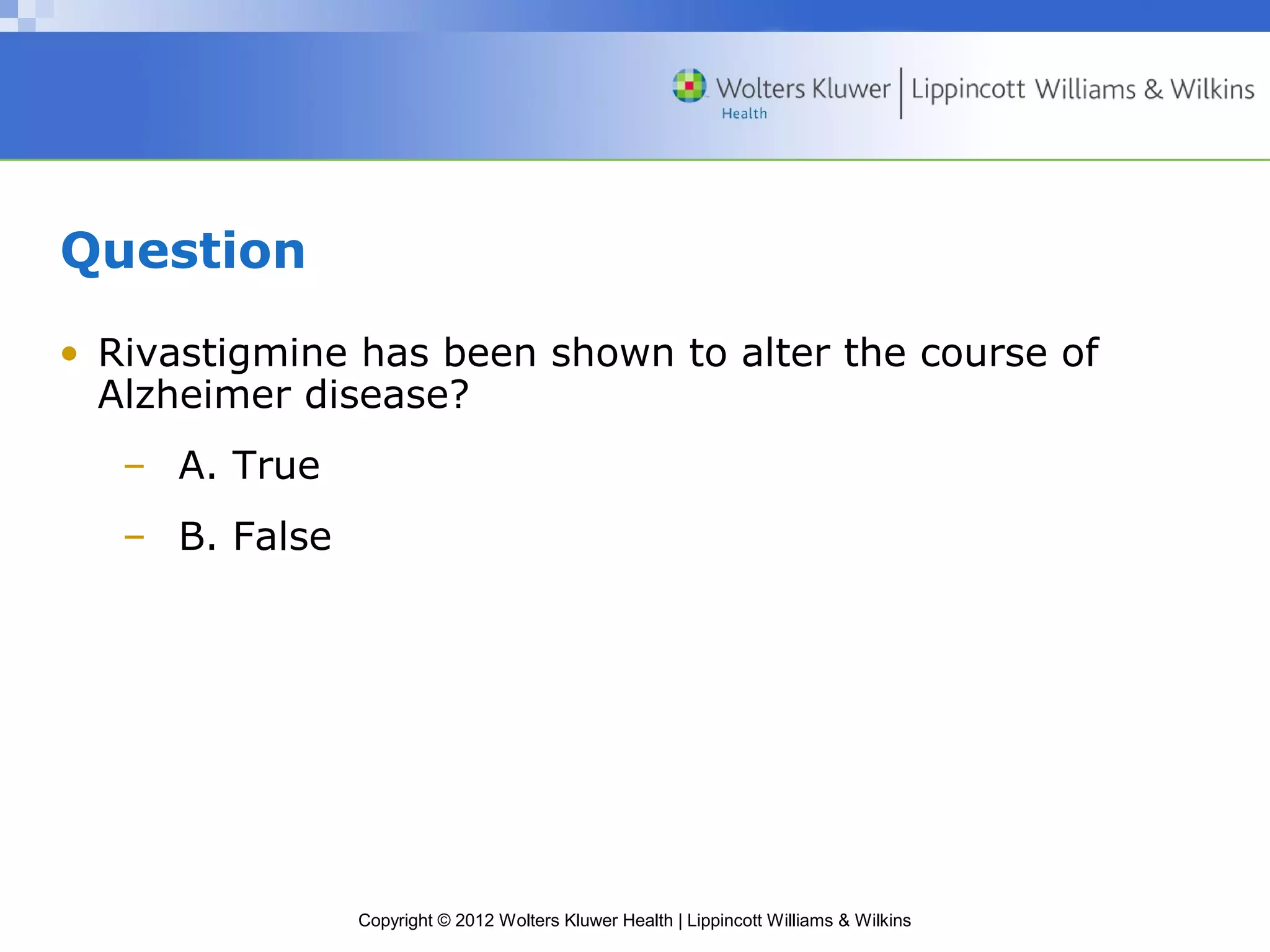 Wolters Kluwer Health | Lippincott Williams & Wilkins

Question

• Rivastigmine has been shown to alter the course of Alzheimer disease?

– A. True

– B. False

Copyright © 2012 Wolters Kluwer Health | Lippincott Williams & Wilkins